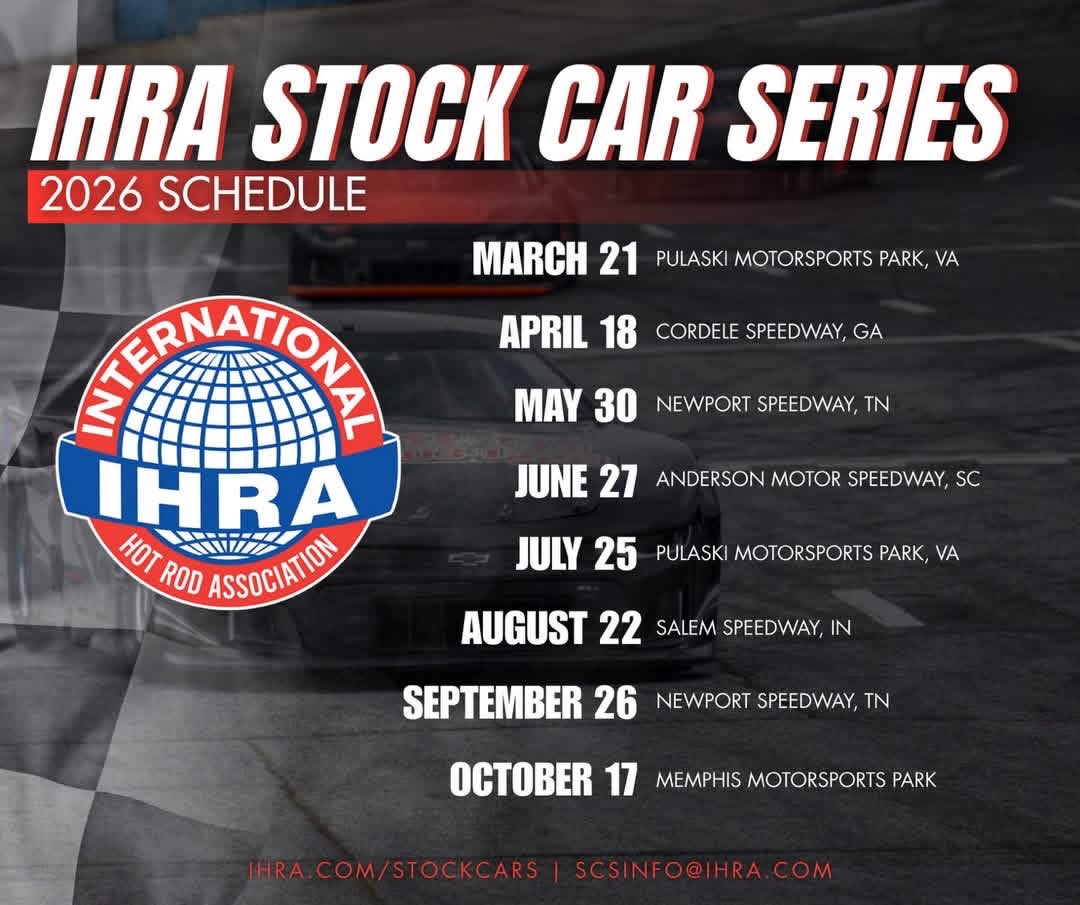 IHRA STOCK CAR SERIES
2026 SCHEDULE

INTERNATIONAL
IHRA
HOT ROD ASSOCIATION

MARCH 21 PULASKI MOTORSPORTS PARK, VA
APRIL 18 CORDELE SPEEDWAY, GA
MAY 30 NEWPORT SPEEDWAY, TN
JUNE 27 ANDERSON MOTOR SPEEDWAY, SC
JULY 25 PULASKI MOTORSPORTS PARK, VA
AUGUST 22 SALEM SPEEDWAY, IN
SEPTEMBER 26 NEWPORT SPEEDWAY, TN
OCTOBER 17 MEMPHIS MOTORSPORTS PARK

IHRA.COM/STOCKCARS | SCSINFO@IHRA.COM